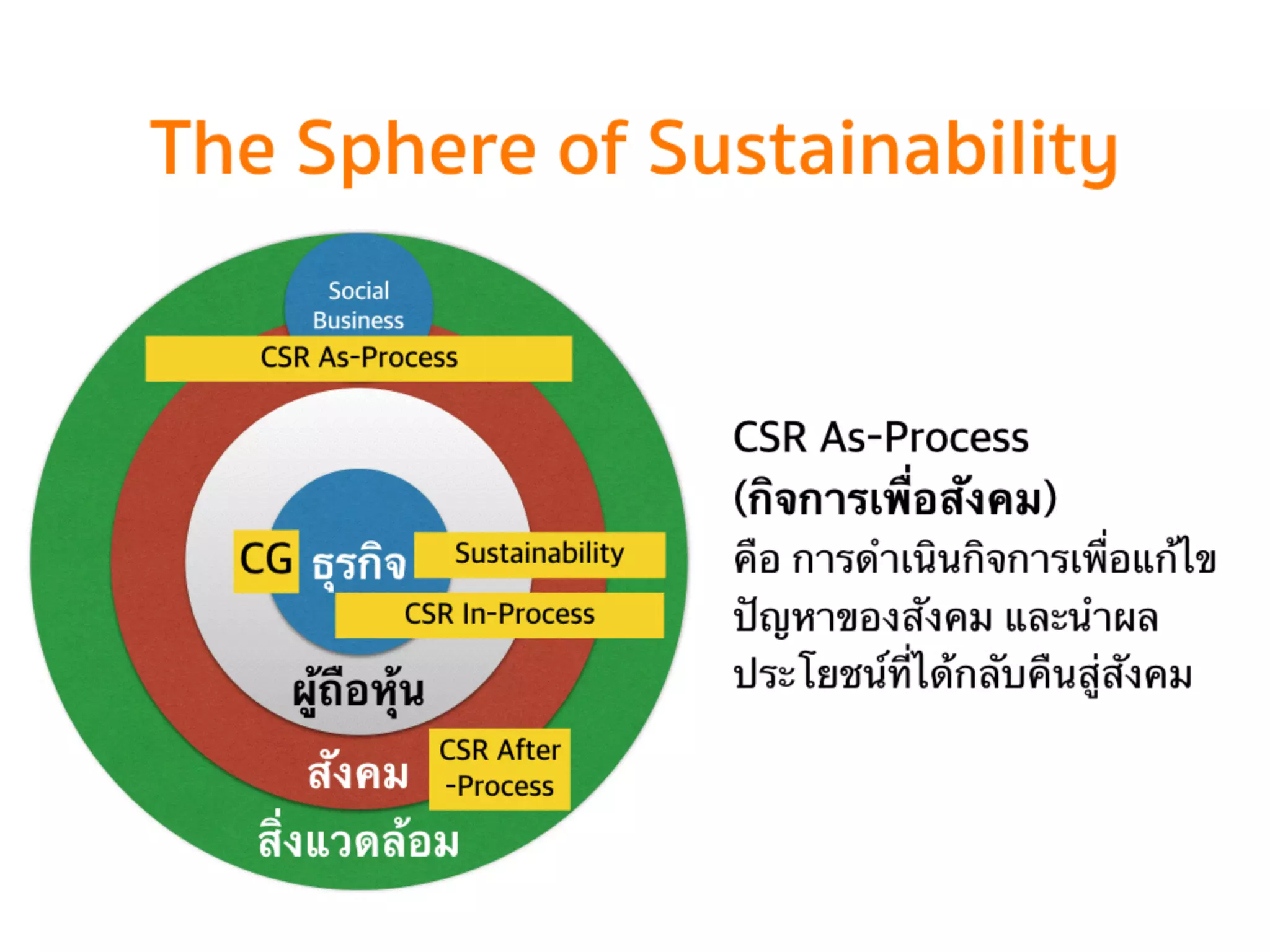 The Sphere of Sustainability

Social Business

CSR As-Process

CG ธุรกิจ

Sustainability

CSR In-Process

ผู้ถือหุ้น

สังคม

CSR After -Process

สิ่งแวดล้อม

CSR As-Process (กิจการเพื่อสังคม)

คือ การดำเนินกิจการเพื่อแก้ไขปัญหาของสังคม และนำผลประโยชน์ที่ได้กลับคืนสู่สังคม